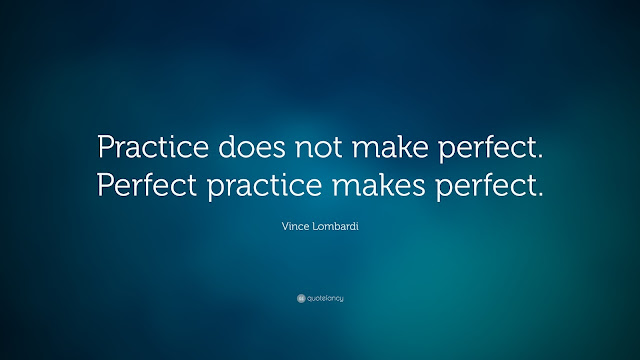 Practice does not make perfect. Perfect practice makes perfect.

Vince Lombardi

quotefancy